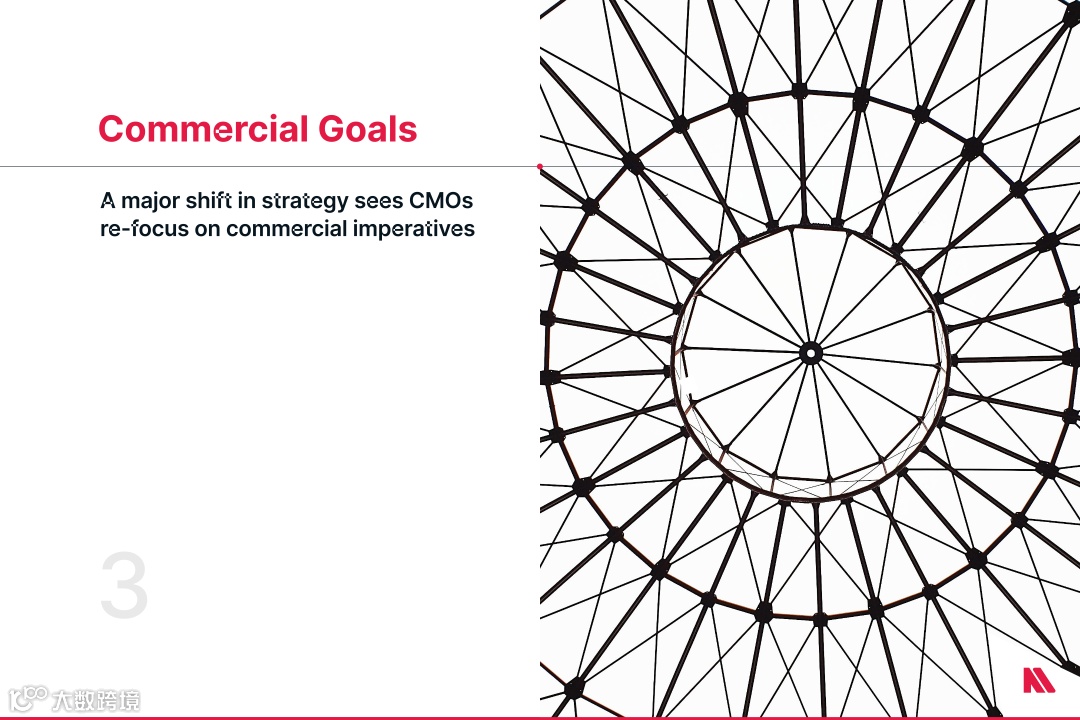 Commercial Goals

A major shift in strategy sees CMOs re-focus on commercial imperatives

3

大数跨境